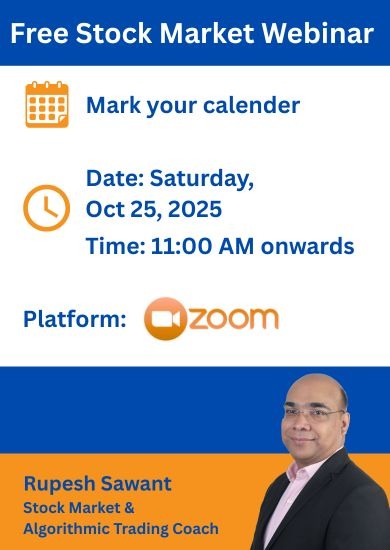 Free Stock Market Webinar

Mark your calender

Date: Saturday, Oct 25, 2025

Time: 11:00 AM onwards

Platform: zoom

Rupesh Sawant
Stock Market &
Algorithmic Trading Coach